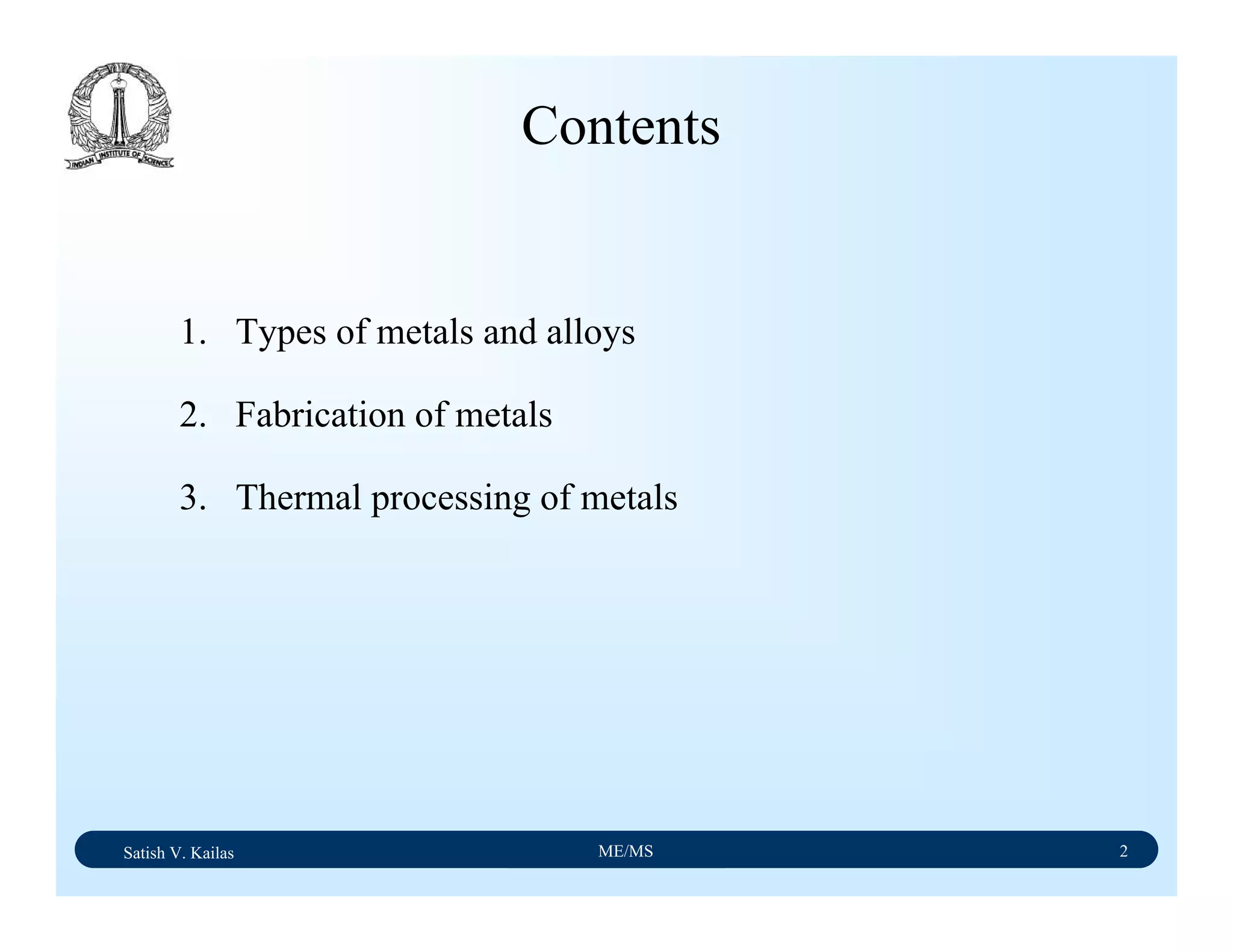 INDIAN INSTITUTE OF SCIENCE

Contents

1. Types of metals and alloys

2. Fabrication of metals

3. Thermal processing of metals

Satish V. Kailas ME/MS 2